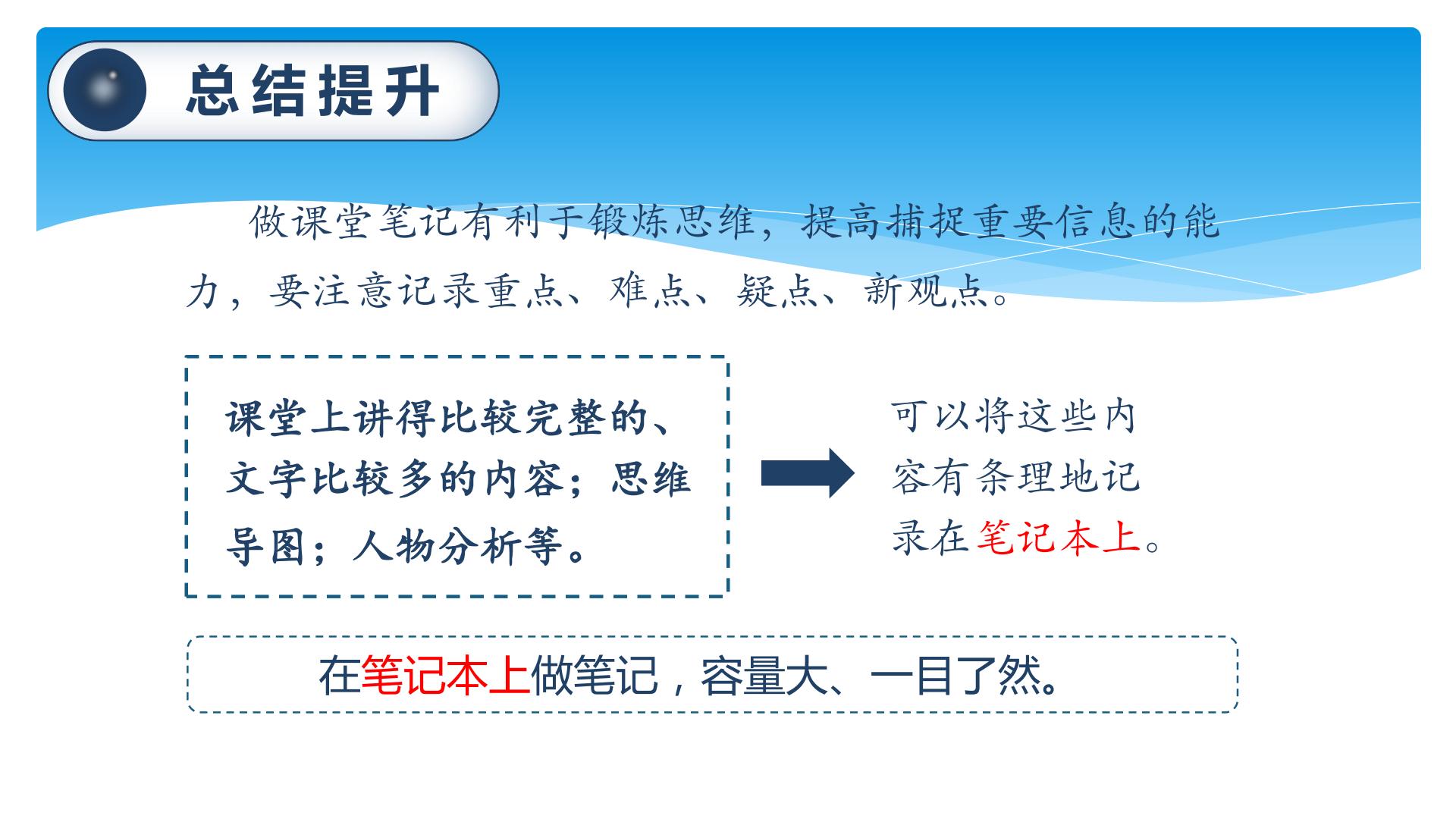 总结提升

做课堂笔记有利于锻炼思维，提高捕捉重要信息的能力，要注意记录重点、难点、疑点、新观点。

课堂上讲得比较完整的、文字比较多的内容；思维导图；人物分析等。

可以将这些内容有条理地记录在笔记本上。

在笔记本上做笔记，容量大、一目了然。